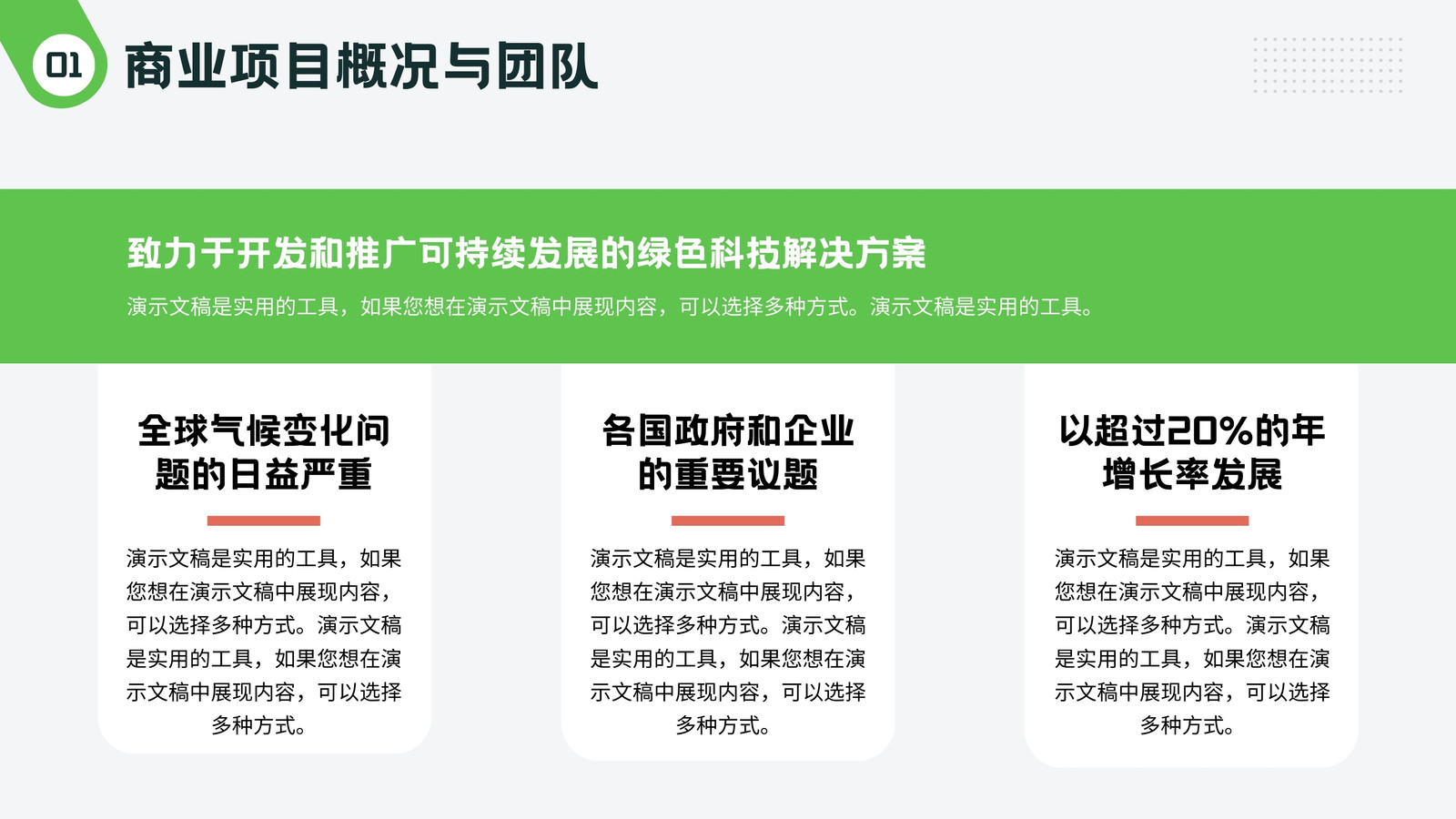 01

商业项目概况与团队

致力于开发和推广可持续发展的绿色科技解决方案

演示文稿是实用的工具，如果您想在演示文稿中展现内容，可以选择多种方式。演示文稿是实用的工具。

全球气候变化问题的日益严重

演示文稿是实用的工具，如果您想在演示文稿中展现内容，可以选择多种方式。演示文稿是实用的工具，如果您想在演示文稿中展现内容，可以选择多种方式。

各国政府和企业的重要议题

演示文稿是实用的工具，如果您想在演示文稿中展现内容，可以选择多种方式。演示文稿是实用的工具，如果您想在演示文稿中展现内容，可以选择多种方式。

以超过20%的年增长率发展

演示文稿是实用的工具，如果您想在演示文稿中展现内容，可以选择多种方式。演示文稿是实用的工具，如果您想在演示文稿中展现内容，可以选择多种方式。